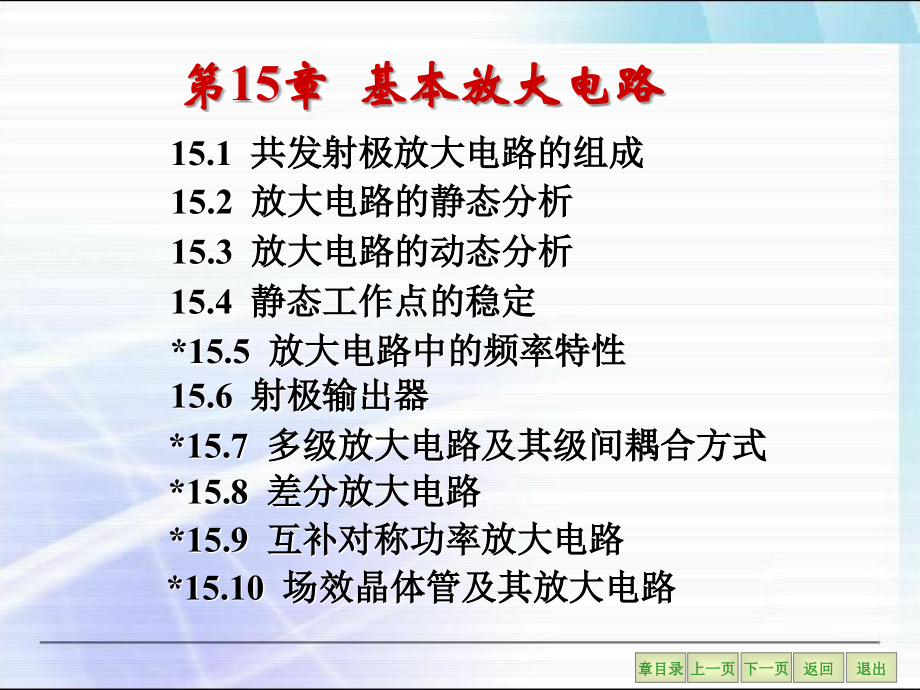 第15章 基本放大电路

15.1 共发射极放大电路的组成
15.2 放大电路的静态分析
15.3 放大电路的动态分析
15.4 静态工作点的稳定
*15.5 放大电路中的频率特性
15.6 射极输出器
*15.7 多级放大电路及其级间耦合方式
*15.8 差分放大电路
*15.9 互补对称功率放大电路
*15.10 场效晶体管及其放大电路

章目录 上一页 下一页 返回 退出